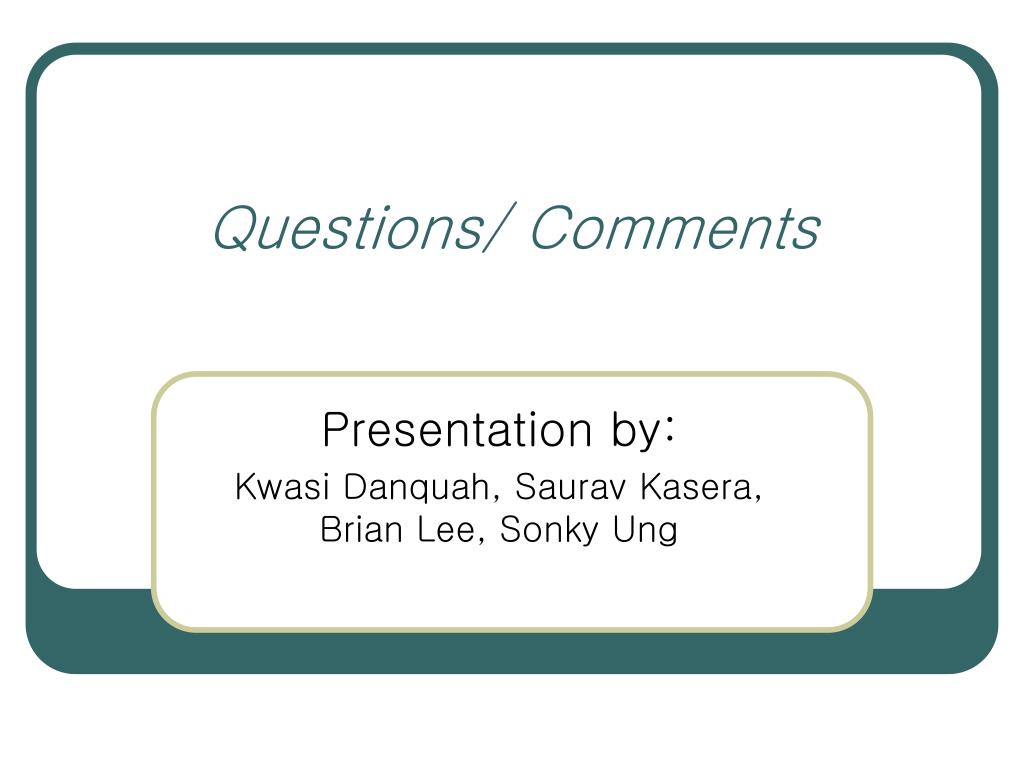 Questions/ Comments

Presentation by:

Kwasi Danquah, Saurav Kasera, Brian Lee, Sonky Ung